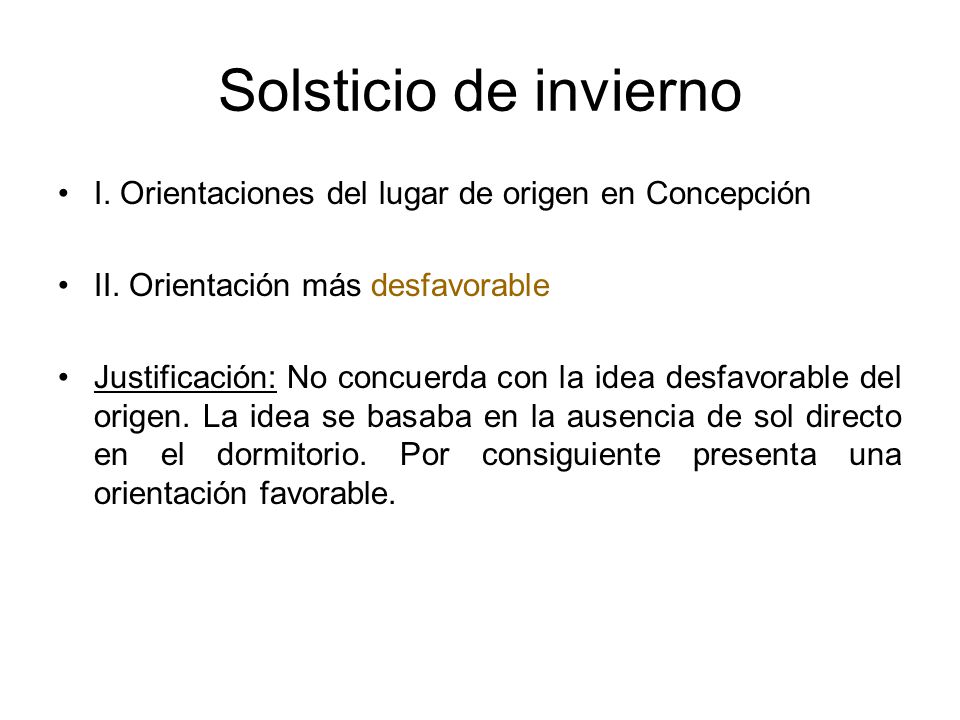 Solsticio de invierno

• I. Orientaciones del lugar de origen en Concepción

• II. Orientación más desfavorable

• Justificación: No concuerda con la idea desfavorable del origen. La idea se basaba en la ausencia de sol directo en el dormitorio. Por consiguiente presenta una orientación favorable.